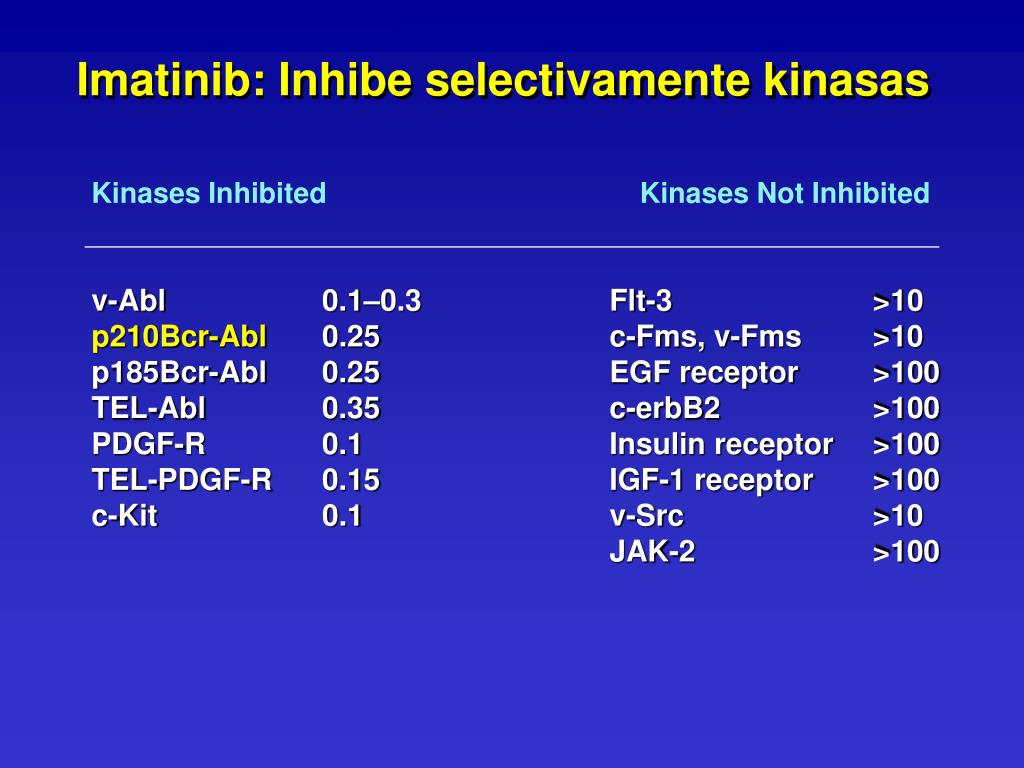 Imatinib: Inhibe selectivamente kinasas

Kinases Inhibited

| | |
|---|---|
| v-Abl | 0.1–0.3 |
| p210Bcr-Abl | 0.25 |
| p185Bcr-Abl | 0.25 |
| TEL-Abl | 0.35 |
| PDGF-R | 0.1 |
| TEL-PDGF-R | 0.15 |
| c-Kit | 0.1 |

Kinases Not Inhibited

| | |
|---|---|
| Flt-3 | >10 |
| c-Fms, v-Fms | >10 |
| EGF receptor | >100 |
| c-erbB2 | >100 |
| Insulin receptor | >100 |
| IGF-1 receptor | >100 |
| v-Src | >10 |
| JAK-2 | >100 |